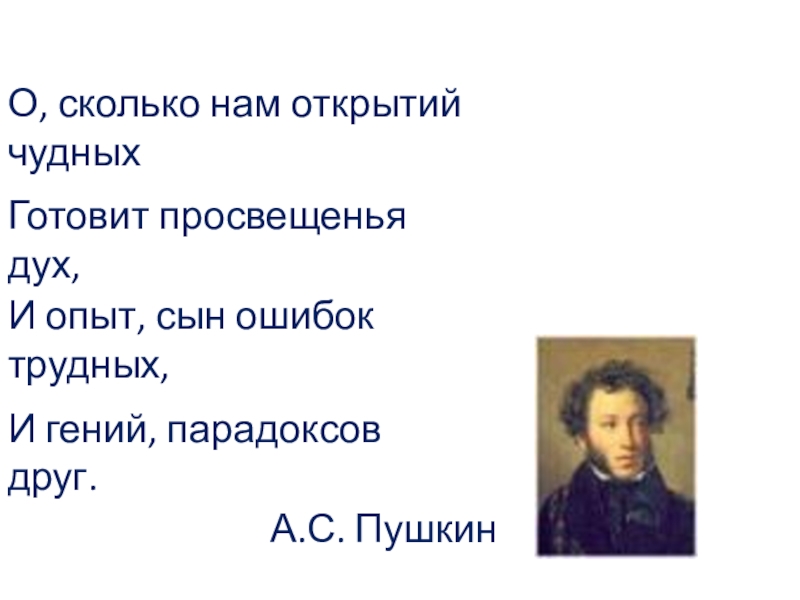 О, сколько нам открытий чудных

Готовит просвещенья дух,
И опыт, сын ошибок трудных,

И гений, парадоксов друг.

А.С. Пушкин